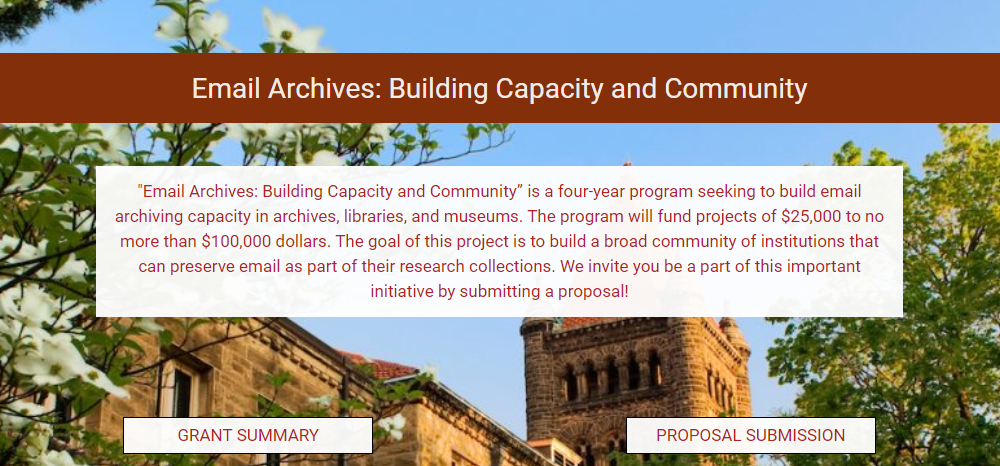 Email Archives: Building Capacity and Community

"Email Archives: Building Capacity and Community" is a four-year program seeking to build email archiving capacity in archives, libraries, and museums. The program will fund projects of $25,000 to no more than $100,000 dollars. The goal of this project is to build a broad community of institutions that can preserve email as part of their research collections. We invite you be a part of this important initiative by submitting a proposal!

GRANT SUMMARY

PROPOSAL SUBMISSION